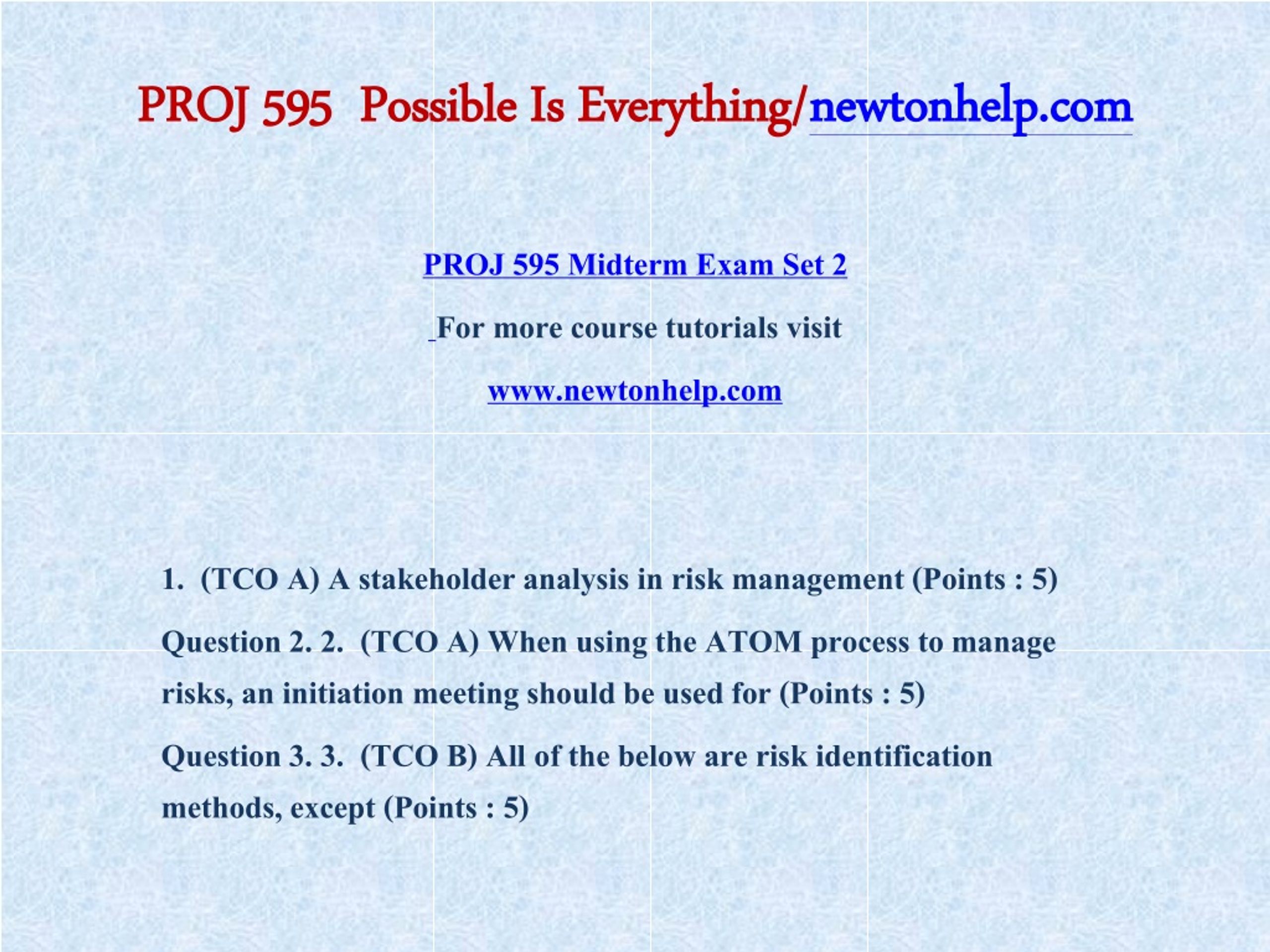 PROJ 595 Possible Is Everything/newtonhelp.com

PROJ 595 Midterm Exam Set 2

For more course tutorials visit

www.newtonhelp.com

1. (TCO A) A stakeholder analysis in risk management (Points : 5)

Question 2. 2. (TCO A) When using the ATOM process to manage risks, an initiation meeting should be used for (Points : 5)

Question 3. 3. (TCO B) All of the below are risk identification methods, except (Points : 5)